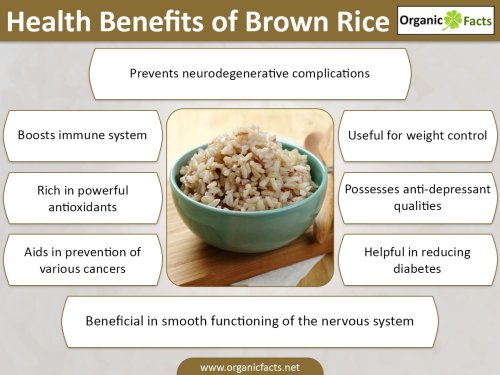 Health Benefits of Brown Rice

Organic Facts

Prevents neurodegenerative complications

Boosts immune system

Rich in powerful antioxidants

Aids in prevention of various cancers

Useful for weight control

Possesses anti-depressant qualities

Helpful in reducing diabetes

Beneficial in smooth functioning of the nervous system

www.organicfacts.net